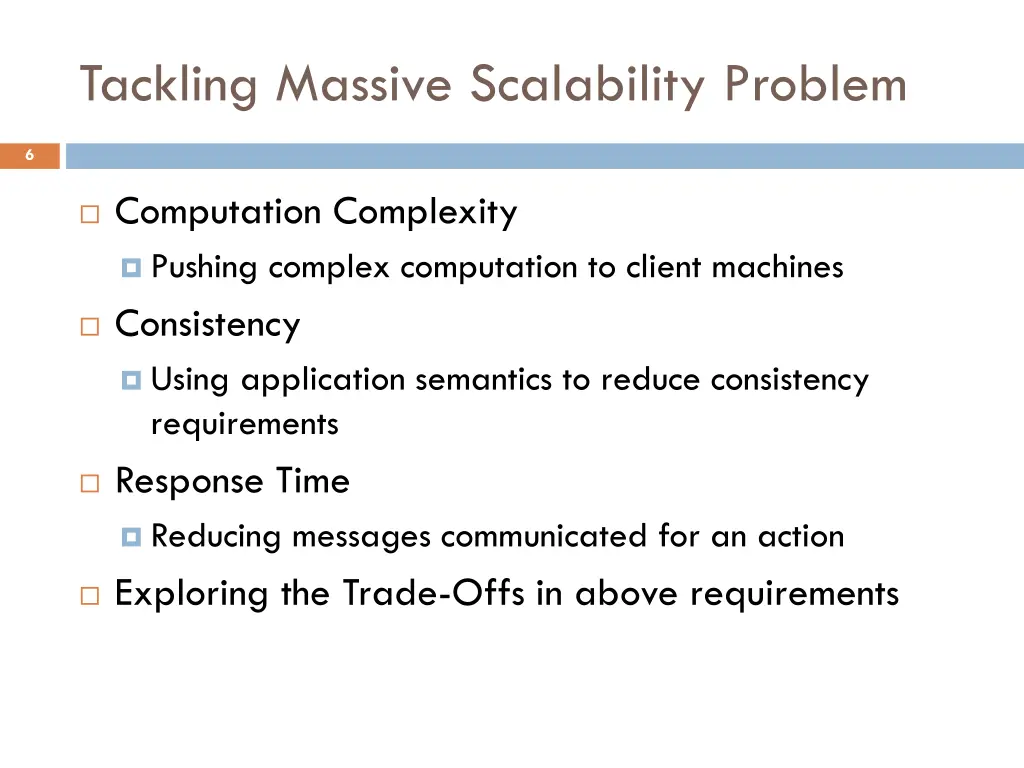 Tackling Massive Scalability Problem

6

Computation Complexity

Pushing complex computation to client machines

Consistency

Using application semantics to reduce consistency requirements

Response Time

Reducing messages communicated for an action

Exploring the Trade-Offs in above requirements